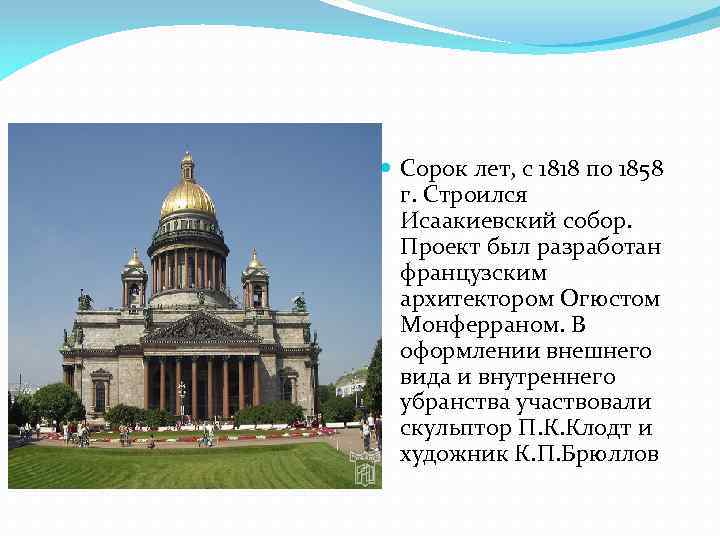 Сорок лет, с 1818 по 1858 г. Строился Исаакиевский собор. Проект был разработан французским архитектором Огюстом Монферраном. В оформлении внешнего вида и внутреннего убранства участвовали скульптор П.К.Клодт и художник К.П.Брюллов